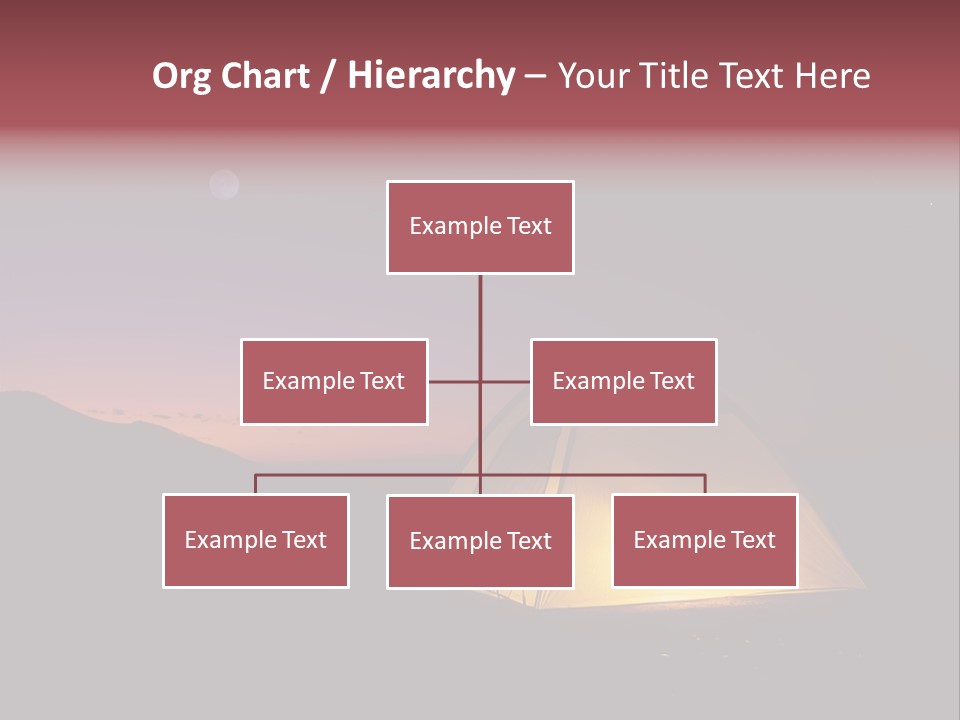 Org Chart / Hierarchy – Your Title Text Here

Example Text

Example Text

Example Text

Example Text

Example Text

Example Text